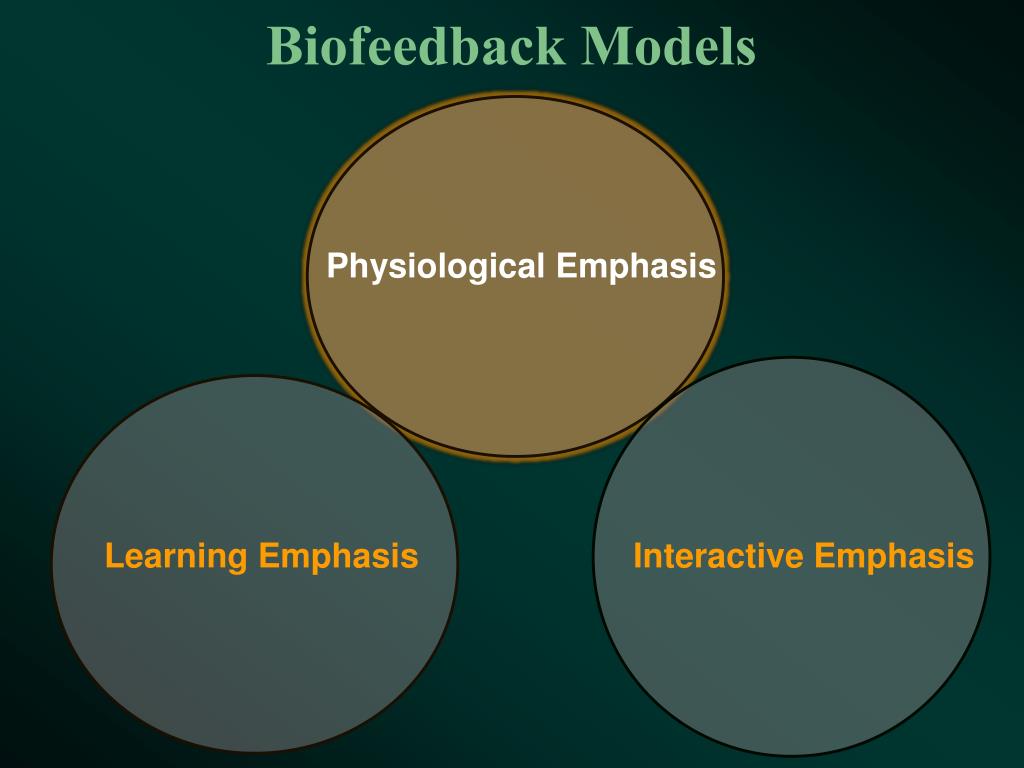 Biofeedback Models

Physiological Emphasis

Learning Emphasis

Interactive Emphasis